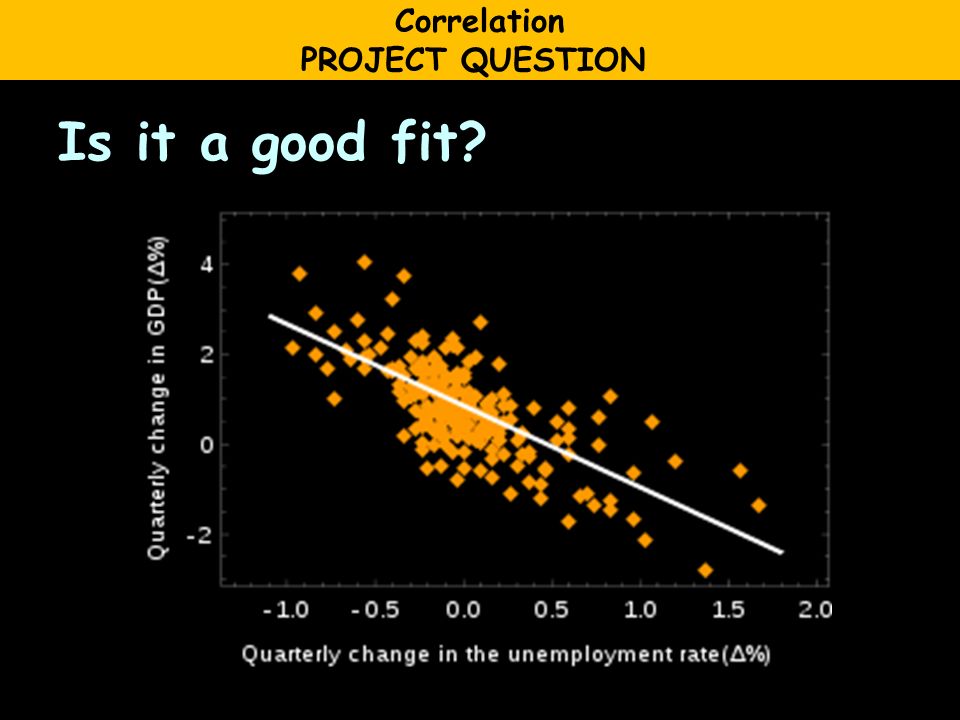 Correlation
PROJECT QUESTION

Is it a good fit?

Quarterly change in GDP(Δ%)

4
2
0
-2

-1.0 -0.5 0.0 0.5 1.0 1.5 2.0

Quarterly change in the unemployment rate(Δ%)